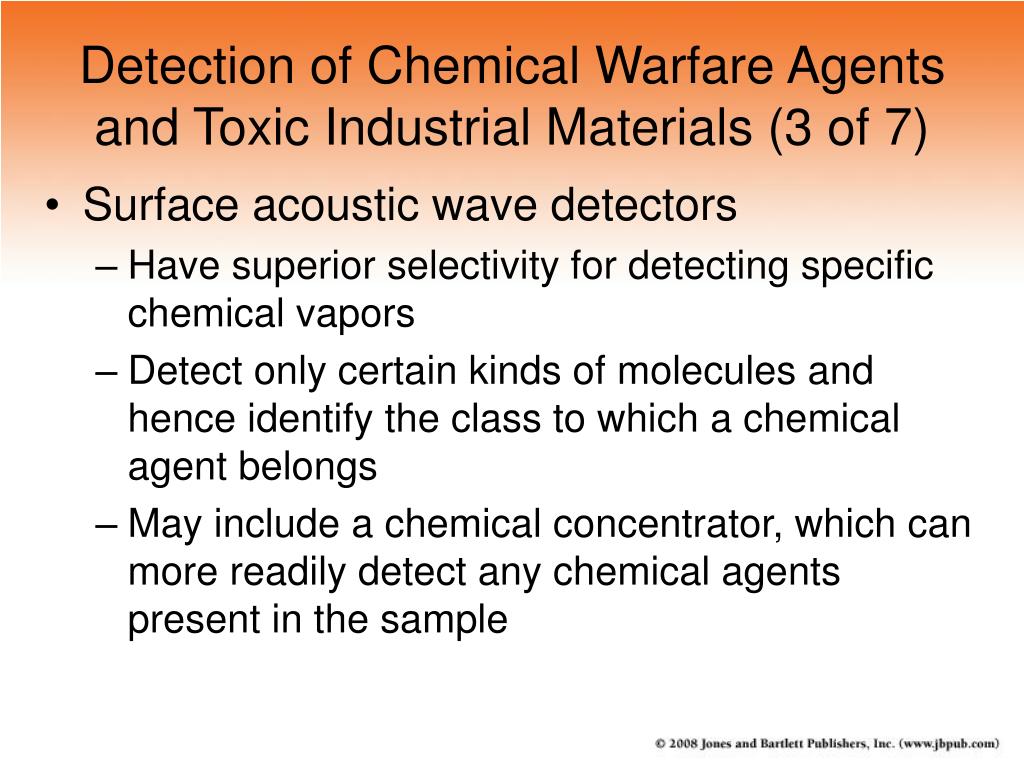 Detection of Chemical Warfare Agents and Toxic Industrial Materials (3 of 7)

• Surface acoustic wave detectors
– Have superior selectivity for detecting specific chemical vapors
– Detect only certain kinds of molecules and hence identify the class to which a chemical agent belongs
– May include a chemical concentrator, which can more readily detect any chemical agents present in the sample

© 2008 Jones and Bartlett Publishers, Inc. (www.jbpub.com)